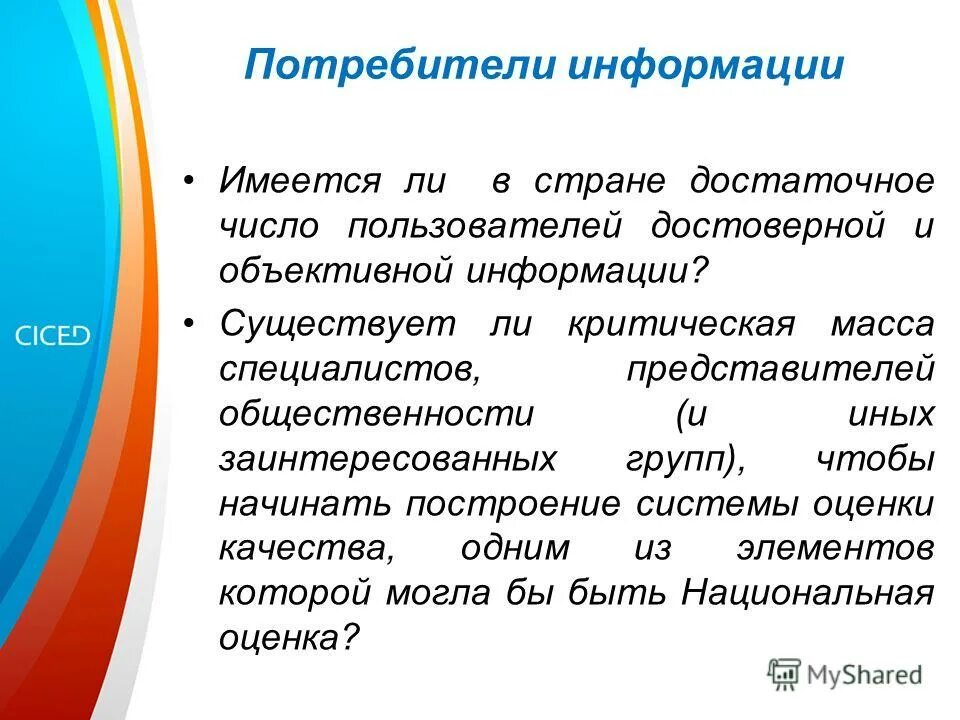 Потребители информации

• Имеется ли в стране достаточное число пользователей достоверной и объективной информации?

• Существует ли критическая масса специалистов, представителей общественности (и иных заинтересованных групп), чтобы начинать построение системы оценки качества, одним из элементов которой могла бы быть Национальная оценка?

CICED

MyShared